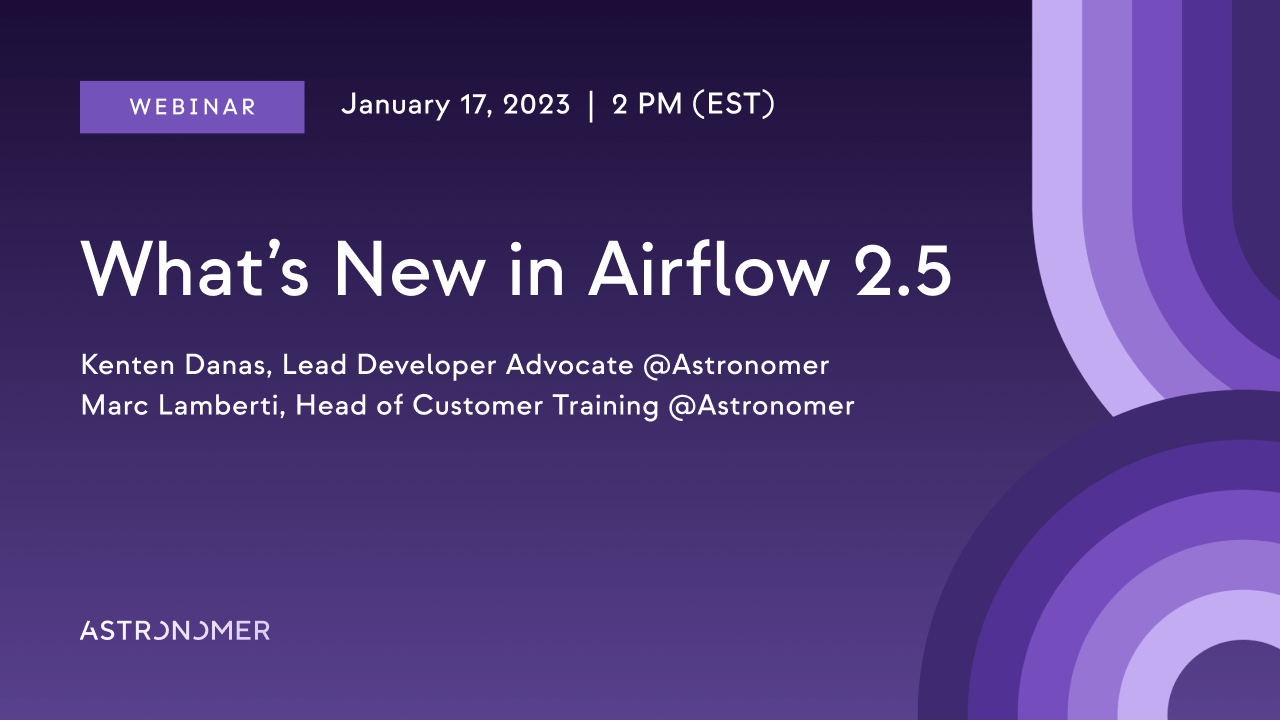 WEBINAR

January 17, 2023 | 2 PM (EST)

What's New in Airflow 2.5

Kenten Danas, Lead Developer Advocate @Astronomer
Marc Lamberti, Head of Customer Training @Astronomer

ASTRONOMER